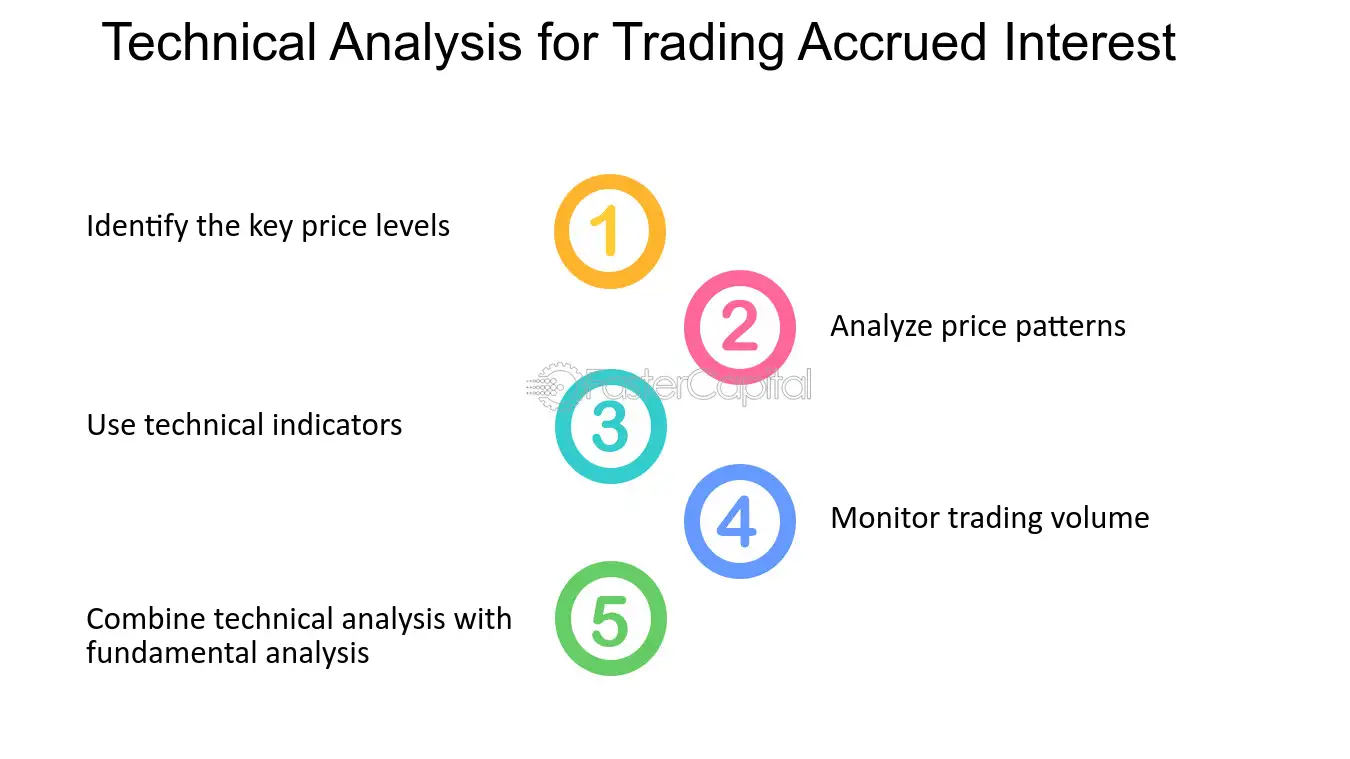 Technical Analysis for Trading Accrued Interest

Identify the key price levels

1

2

Analyze price patterns

Use technical indicators

3

4

Monitor trading volume

Combine technical analysis with fundamental analysis

5

FasterCapital